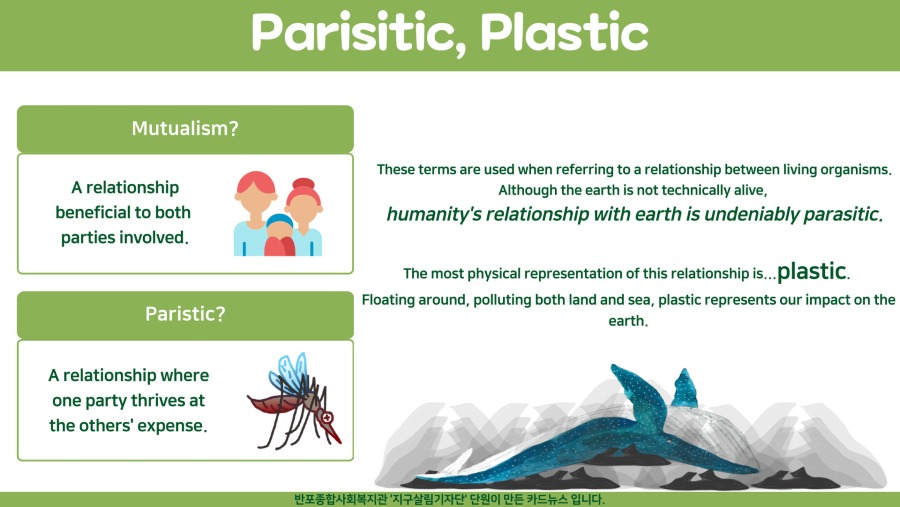 Parisitic, Plastic

Mutualism?

A relationship beneficial to both parties involved.

Paristic?

A relationship where one party thrives at the others' expense.

These terms are used when referring to a relationship between living organisms. Although the earth is not technically alive, humanity's relationship with earth is undeniably parasitic.

The most physical representation of this relationship is...plastic. Floating around, polluting both land and sea, plastic represents our impact on the earth.

반포종합사회복지관 '지구살림기자단' 단원이 만든 카드뉴스 입니다.